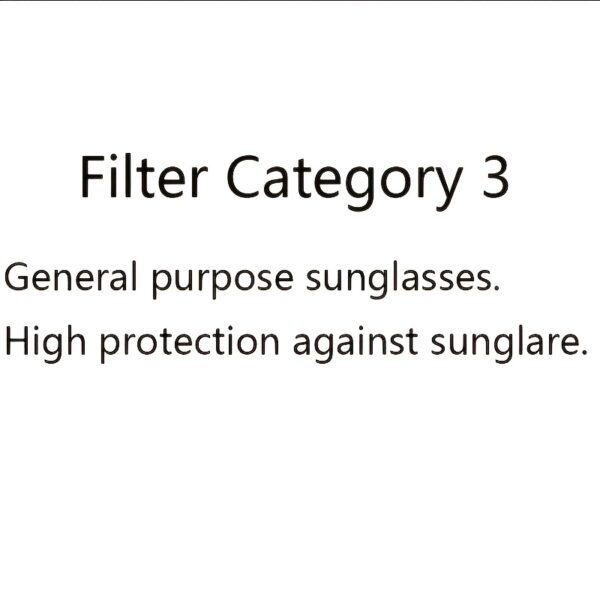 Filter Category 3

General purpose sunglasses.

High protection against sunglare.